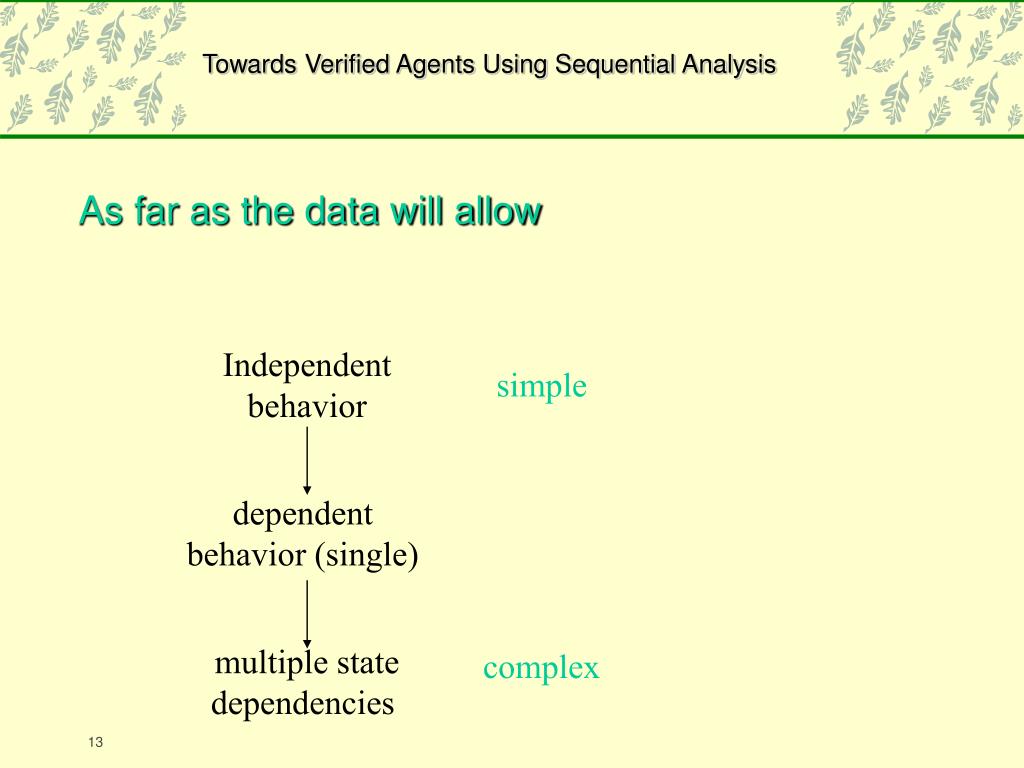 Towards Verified Agents Using Sequential Analysis

As far as the data will allow

Independent behavior

simple

dependent behavior (single)

multiple state dependencies

complex

13